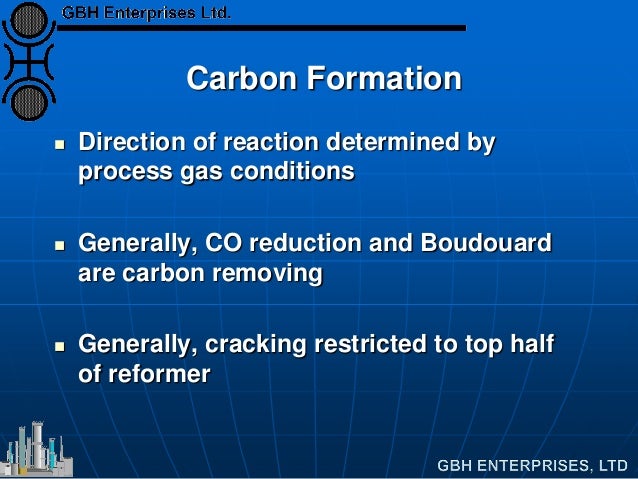 GBH Enterprises Ltd.

Carbon Formation

▪ Direction of reaction determined by process gas conditions

▪ Generally, CO reduction and Boudouard are carbon removing

▪ Generally, cracking restricted to top half of reformer

GBH ENTERPRISES, LTD